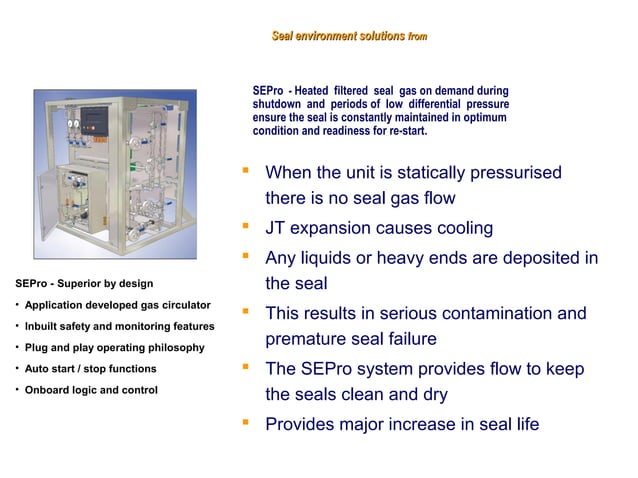 Seal environment solutions from

SEPro - Heated filtered seal gas on demand during shutdown and periods of low differential pressure ensure the seal is constantly maintained in optimum condition and readiness for re-start.

▪ When the unit is statically pressurised there is no seal gas flow
▪ JT expansion causes cooling
▪ Any liquids or heavy ends are deposited in the seal
▪ This results in serious contamination and premature seal failure
▪ The SEPro system provides flow to keep the seals clean and dry
▪ Provides major increase in seal life

SEPro - Superior by design
• Application developed gas circulator
• Inbuilt safety and monitoring features
• Plug and play operating philosophy
• Auto start / stop functions
• Onboard logic and control